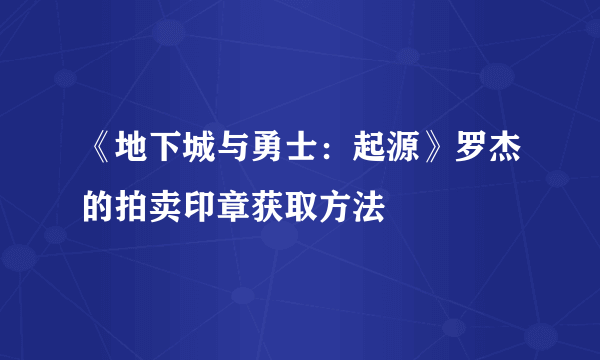 《地下城与勇士：起源》罗杰的拍卖印章获取方法